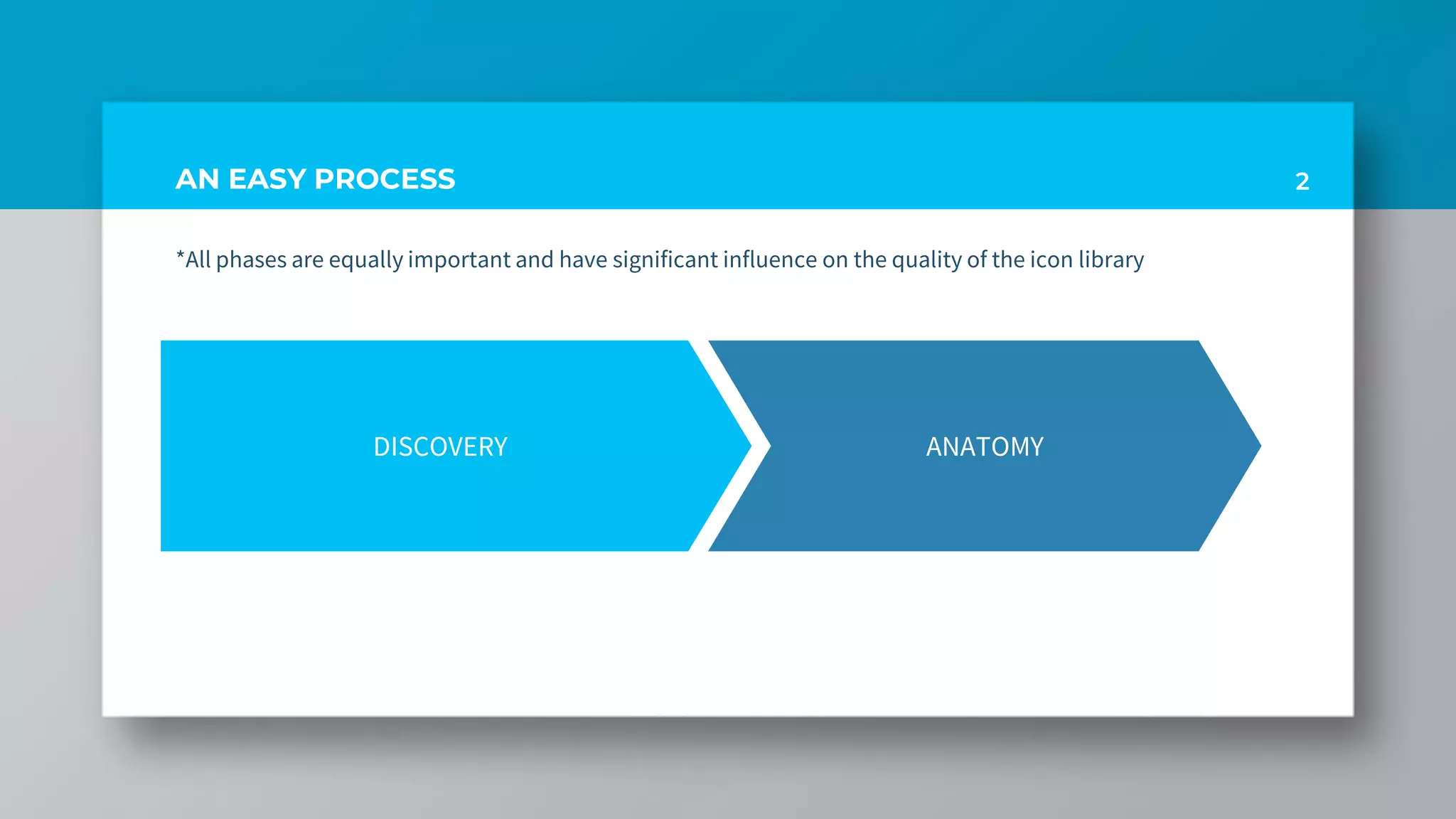 AN EASY PROCESS

2

*All phases are equally important and have significant influence on the quality of the icon library

DISCOVERY

ANATOMY